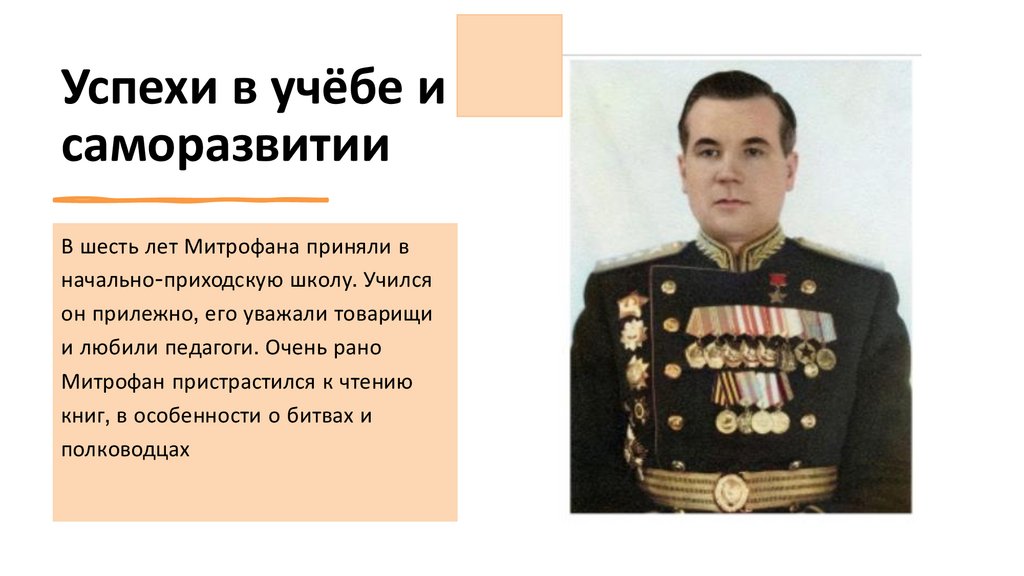 Успехи в учёбе и саморазвитии

В шесть лет Митрофана приняли в начально-приходскую школу. Учился он прилежно, его уважали товарищи и любили педагоги. Очень рано Митрофан пристрастился к чтению книг, в особенности о битвах и полководцах